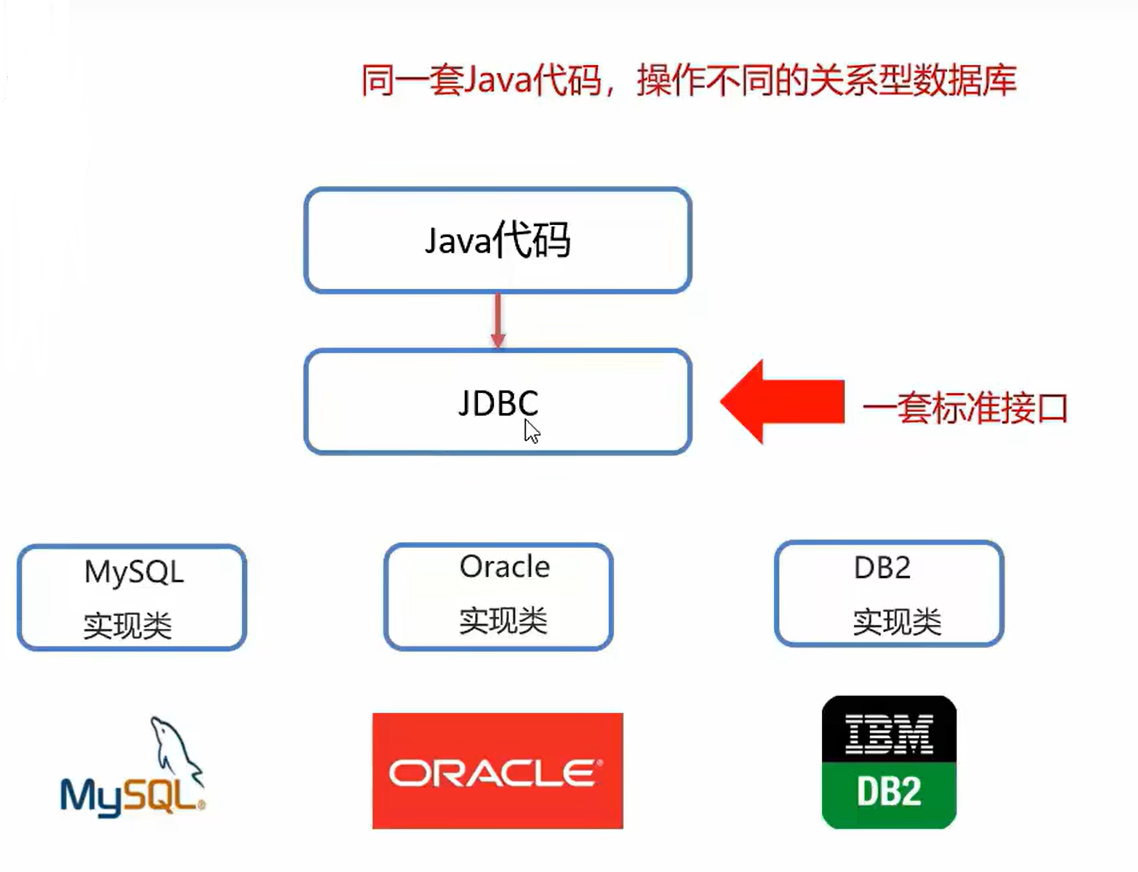 同一套Java代码，操作不同的关系型数据库

Java代码

JDBC

一套标准接口

MySQL
实现类

Oracle
实现类

DB2
实现类

MySQL

ORACLE

IBM
DB2